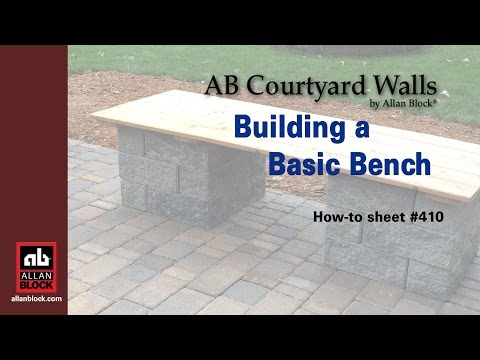 AB Courtyard Walls
by Allan Block®

Building a Basic Bench

How-to sheet #410

ab
ALLAN BLOCK
allanblock.com